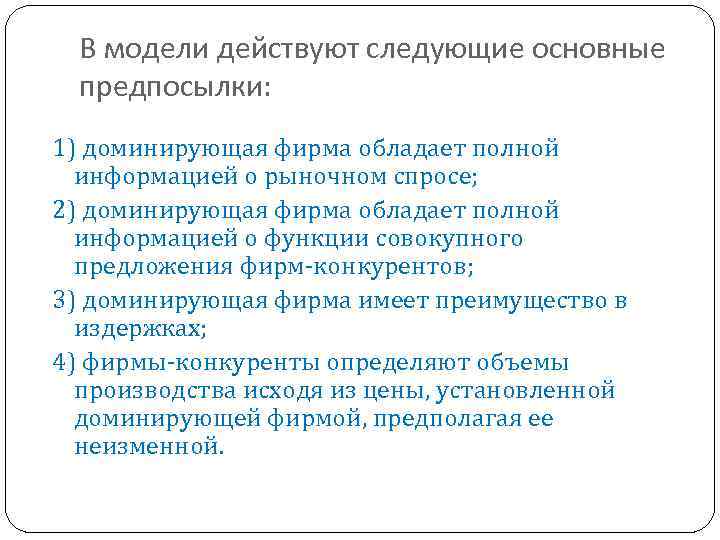 В модели действуют следующие основные предпосылки:

1) доминирующая фирма обладает полной информацией о рыночном спросе;

2) доминирующая фирма обладает полной информацией о функции совокупного предложения фирм-конкурентов;

3) доминирующая фирма имеет преимущество в издержках;

4) фирмы-конкуренты определяют объемы производства исходя из цены, установленной доминирующей фирмой, предполагая ее неизменной.